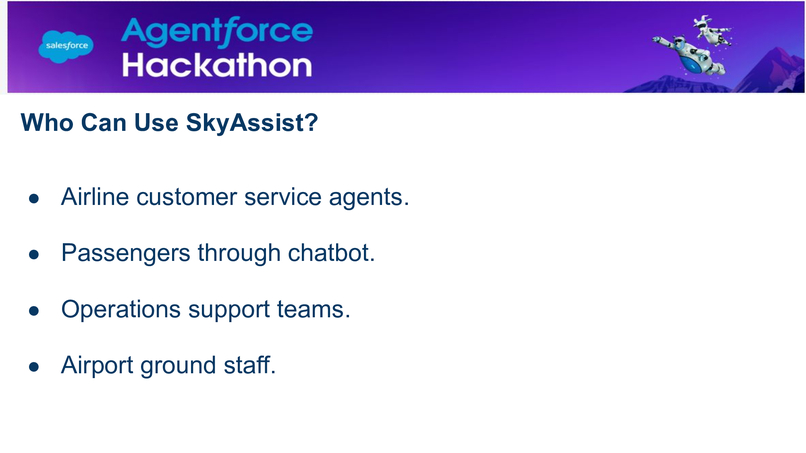 salesforce

Agentforce
Hackathon

Who Can Use SkyAssist?

• Airline customer service agents.

• Passengers through chatbot.

• Operations support teams.

• Airport ground staff.